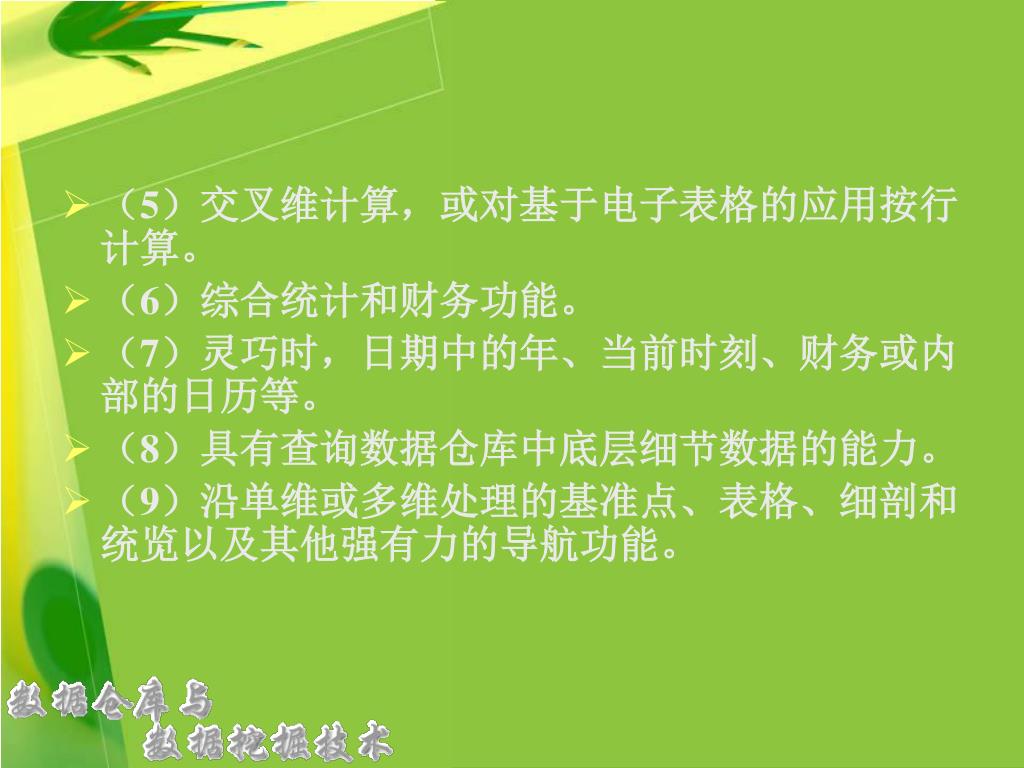 ➢ （5）交叉维计算，或对基于电子表格的应用按行计算。

➢ （6）综合统计和财务功能。

➢ （7）灵巧时，日期中的年、当前时刻、财务或内部的日历等。

➢ （8）具有查询数据仓库中底层细节数据的能力。

➢ （9）沿单维或多维处理的基准点、表格、细剖和统览以及其他强有力的导航功能。

数据仓库与
数据挖掘技术